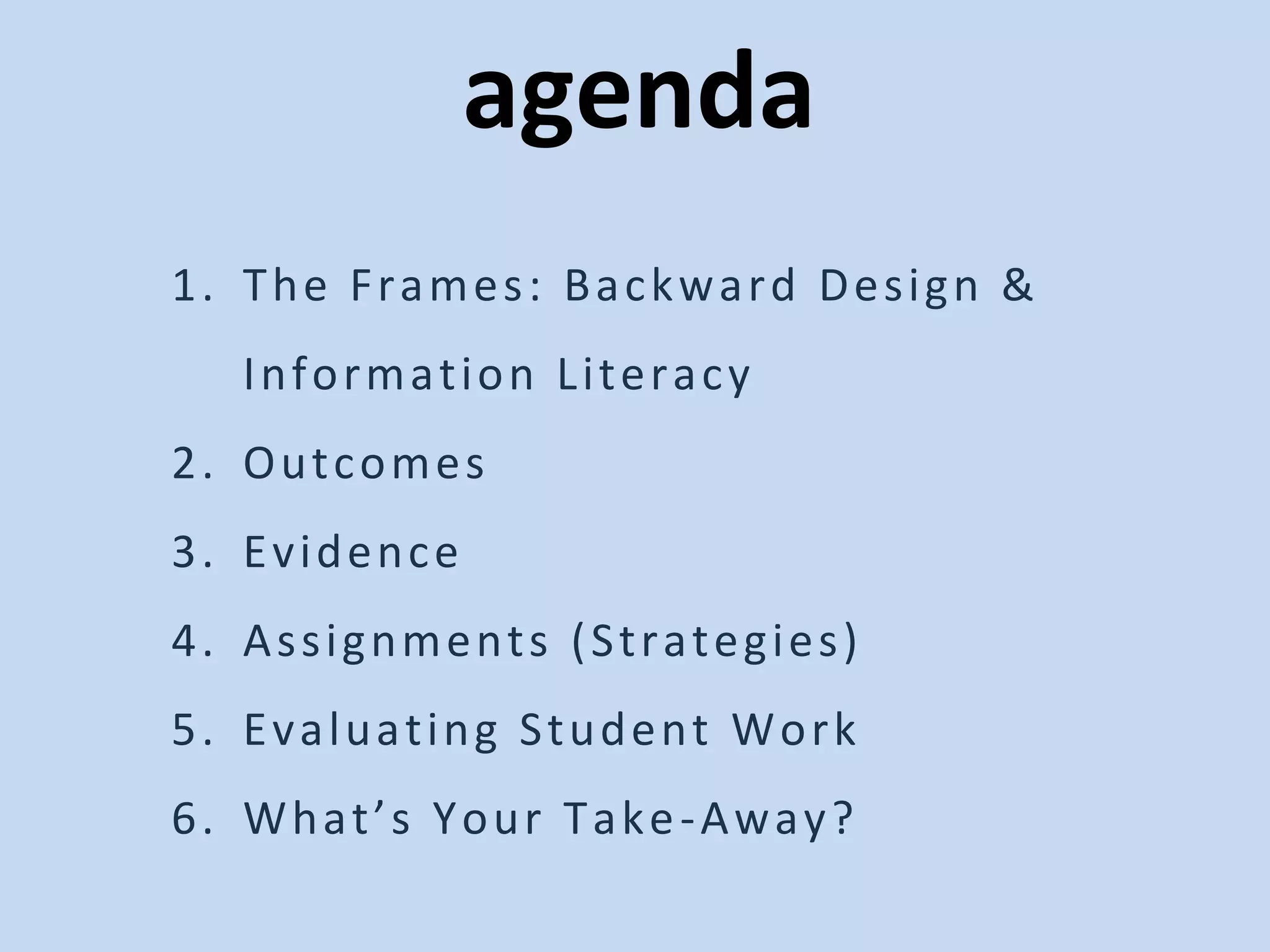 agenda

1. The Frames: Backward Design & Information Literacy
2. Outcomes
3. Evidence
4. Assignments (Strategies)
5. Evaluating Student Work
6. What’s Your Take-Away?